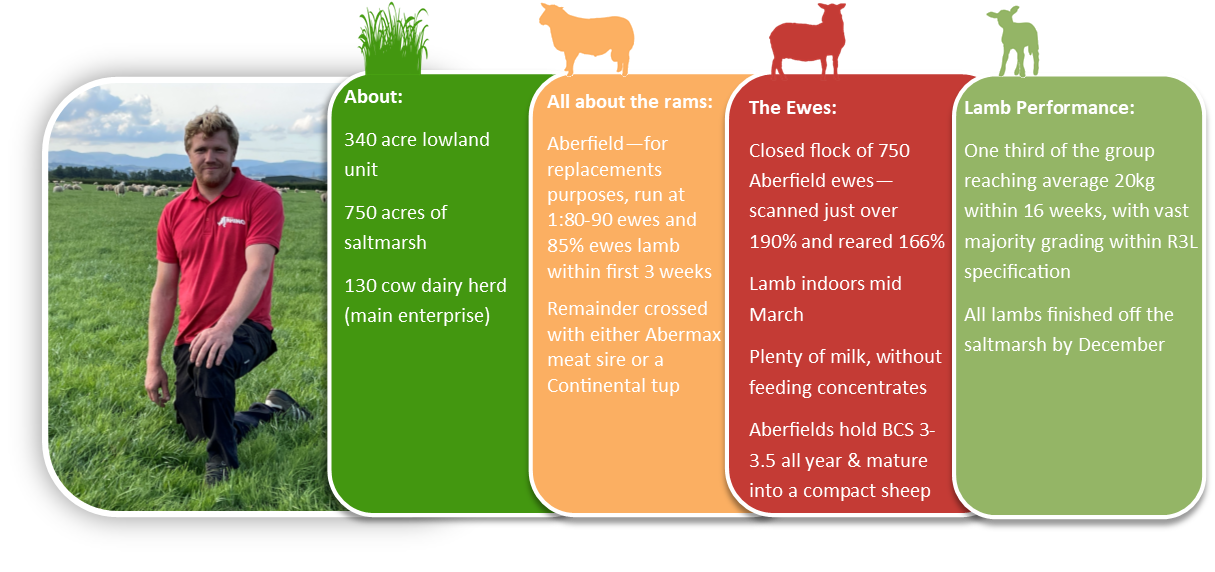 About:

340 acre lowland unit

750 acres of saltmarsh

130 cow dairy herd (main enterprise)

All about the rams:

Aberfield—for replacements purposes, run at 1:80-90 ewes and 85% ewes lamb within first 3 weeks

Remainder crossed with either Abermax meat sire or a Continental tup

The Ewes:

Closed flock of 750 Aberfield ewes—scanned just over 190% and reared 166%

Lamb indoors mid March

Plenty of milk, without feeding concentrates

Aberfields hold BCS 3-3.5 all year & mature into a compact sheep

Lamb Performance:

One third of the group reaching average 20kg within 16 weeks, with vast majority grading within R3L specification

All lambs finished off the saltmarsh by December